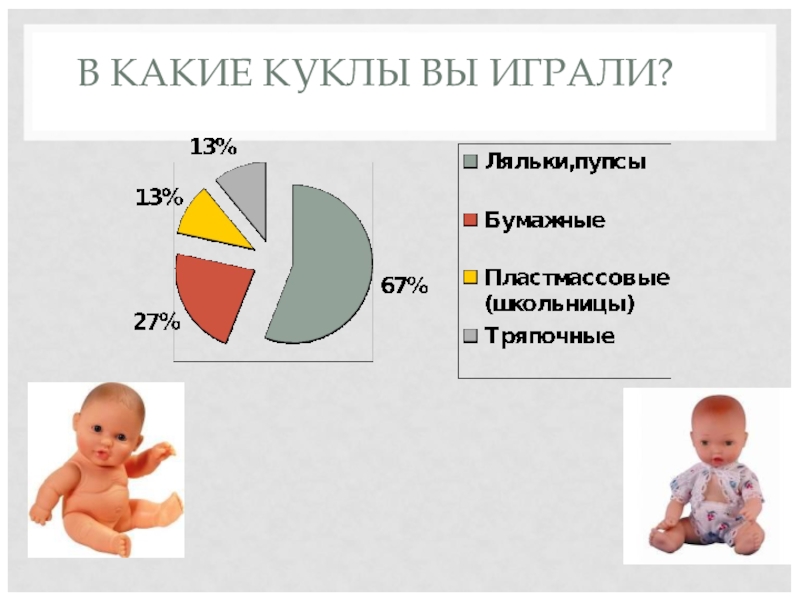 В КАКИЕ КУКЛЫ ВЫ ИГРАЛИ?

13%
13%
67%
27%

Ляльки,пупсы
Бумажные
Пластмассовые (школьницы)
Тряпочные